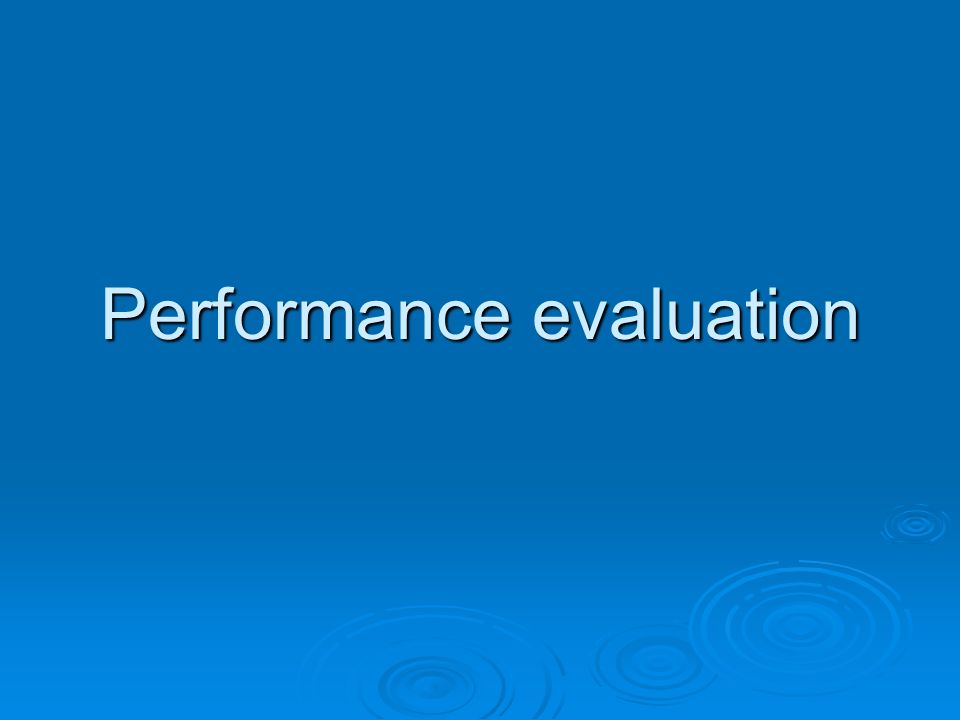 Performance evaluation